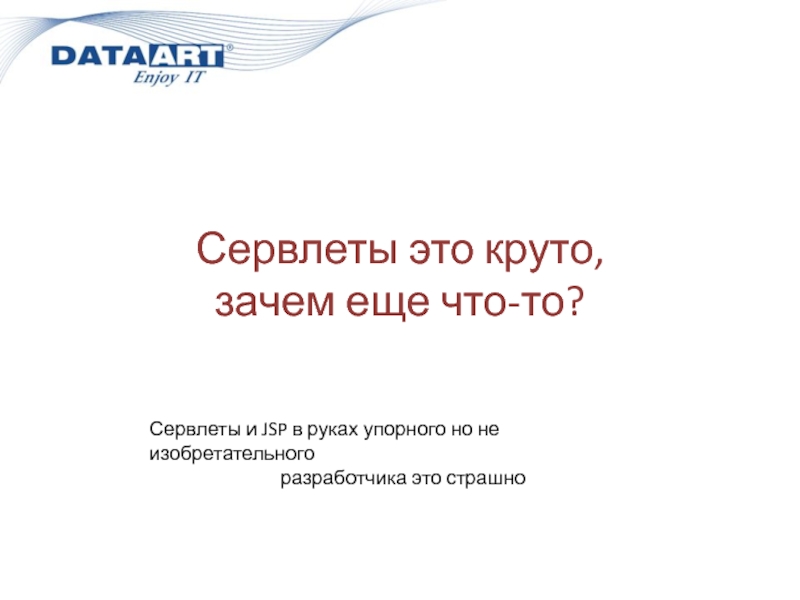 DATAART®
Enjoy IT

Сервлеты это круто,
зачем еще что-то?

Сервлеты и JSP в руках упорного но не изобретательного
разработчика это страшно